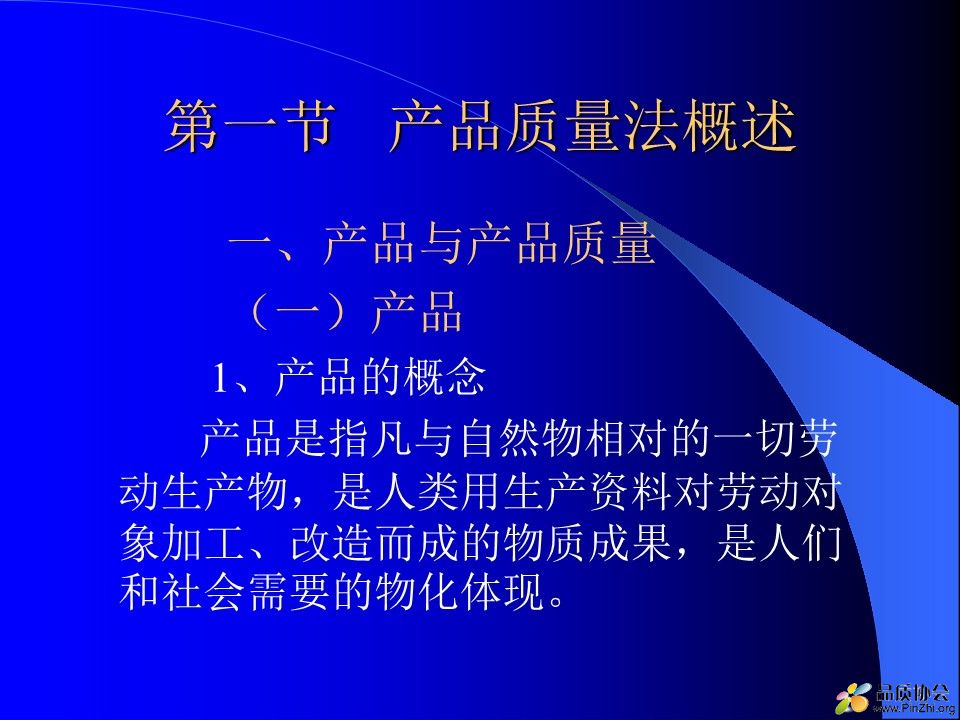 第一节　产品质量法概述

一、产品与产品质量

（一）产品

1、产品的概念

产品是指凡与自然物相对的一切劳动生产物，是人类用生产资料对劳动对象加工、改造而成的物质成果，是人们和社会需要的物化体现。

品质协会
www.PinZhi.org